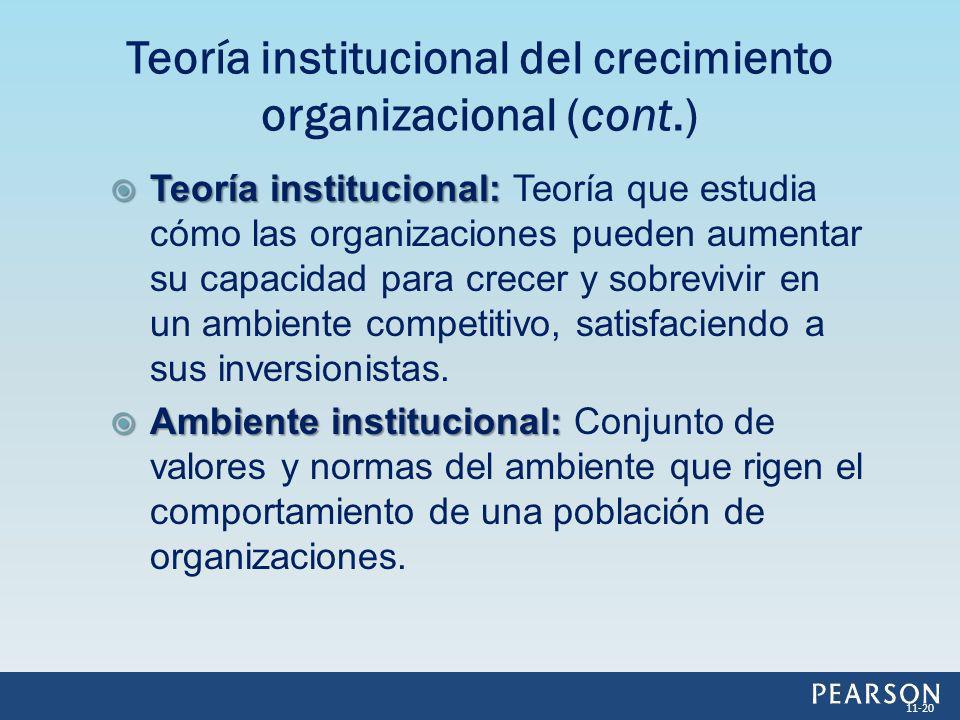 Teoría institucional del crecimiento organizacional (cont.)

Teoría institucional: Teoría que estudia cómo las organizaciones pueden aumentar su capacidad para crecer y sobrevivir en un ambiente competitivo, satisfaciendo a sus inversionistas.

Ambiente institucional: Conjunto de valores y normas del ambiente que rigen el comportamiento de una población de organizaciones.

PEARSON

11-20